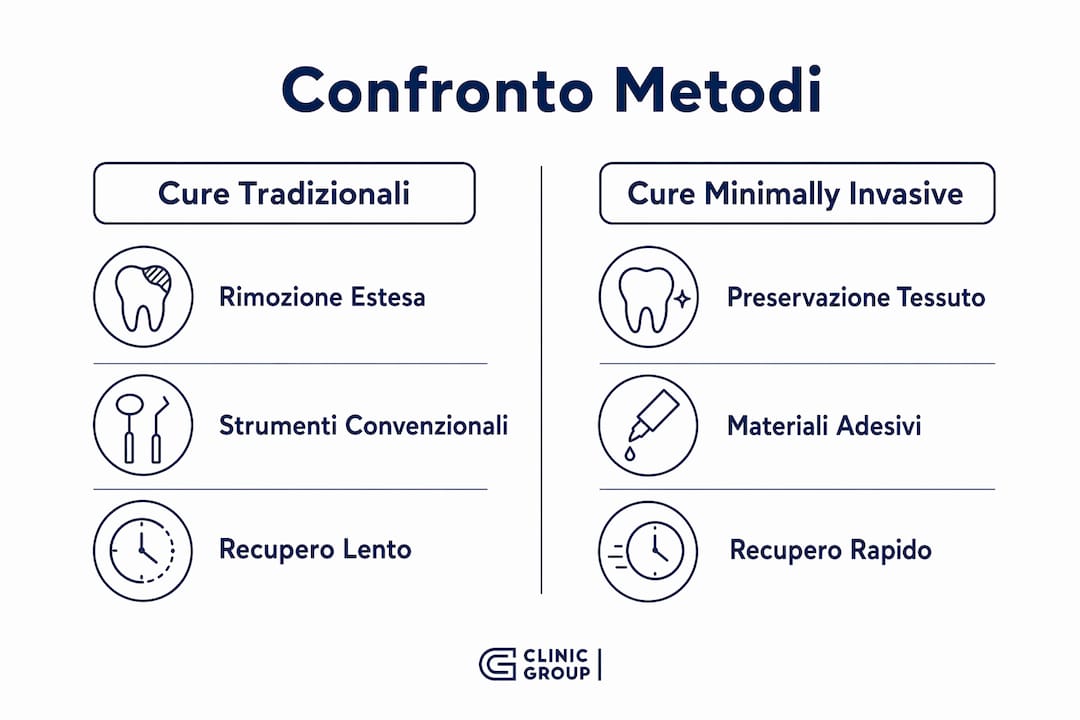 Confronto Metodi

Cure Tradizionali

Rimozione Estesa

Strumenti Convenzionali

Recupero Lento

Cure Minimally Invasive

Preservazione Tessuto

Materiali Adesivi

Recupero Rapido

CLINIC GROUP